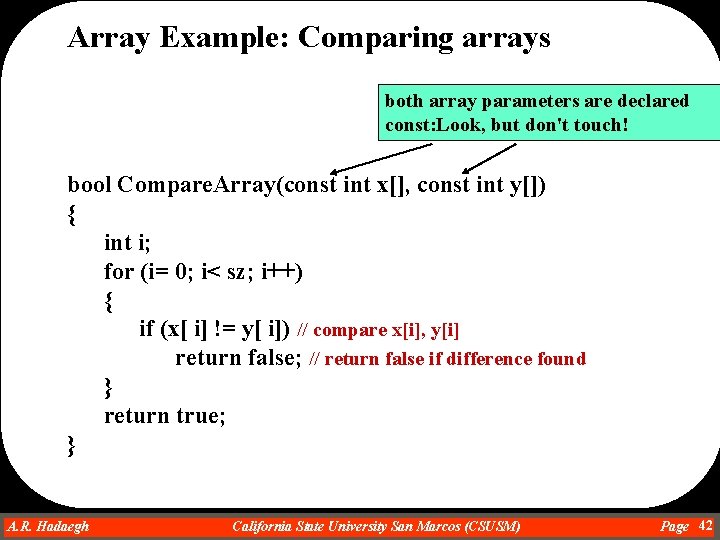 Array Example: Comparing arrays

both array parameters are declared const:Look, but don't touch!

bool CompareArray(const int x[], const int y[])
{
int i;
for (i= 0; i< sz; i++)
{
if (x[ i] != y[ i]) // compare x[i], y[i]
return false; // return false if difference found
}
return true;
}

A.R. Hadaegh California State University San Marcos (CSUSM) Page 42